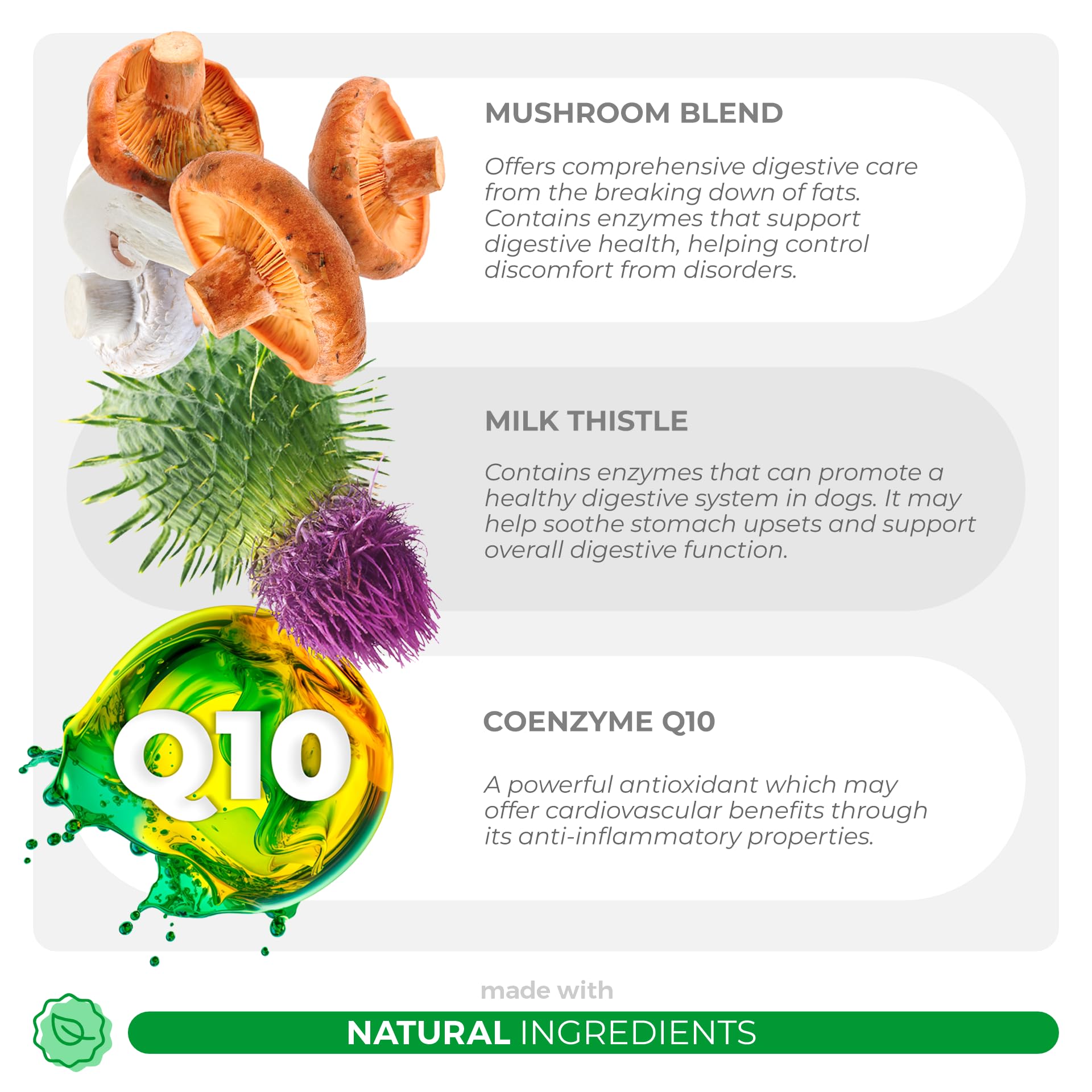 MUSHROOM BLEND

Offers comprehensive digestive care from the breaking down of fats. Contains enzymes that support digestive health, helping control discomfort from disorders.

MILK THISTLE

Contains enzymes that can promote a healthy digestive system in dogs. It may help soothe stomach upsets and support overall digestive function.

Q10

COENZYME Q10

A powerful antioxidant which may offer cardiovascular benefits through its anti-inflammatory properties.

made with

NATURAL INGREDIENTS